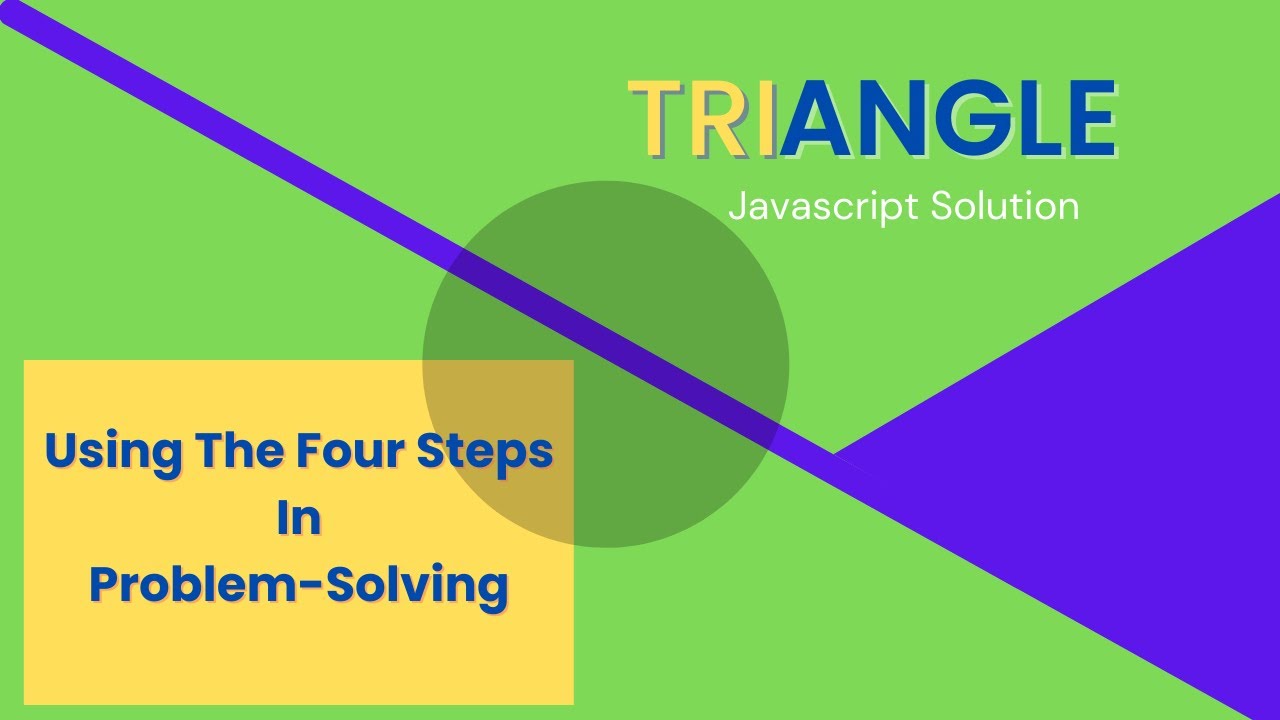 TRIANGLE
Javascript Solution

Using The Four Steps In Problem-Solving